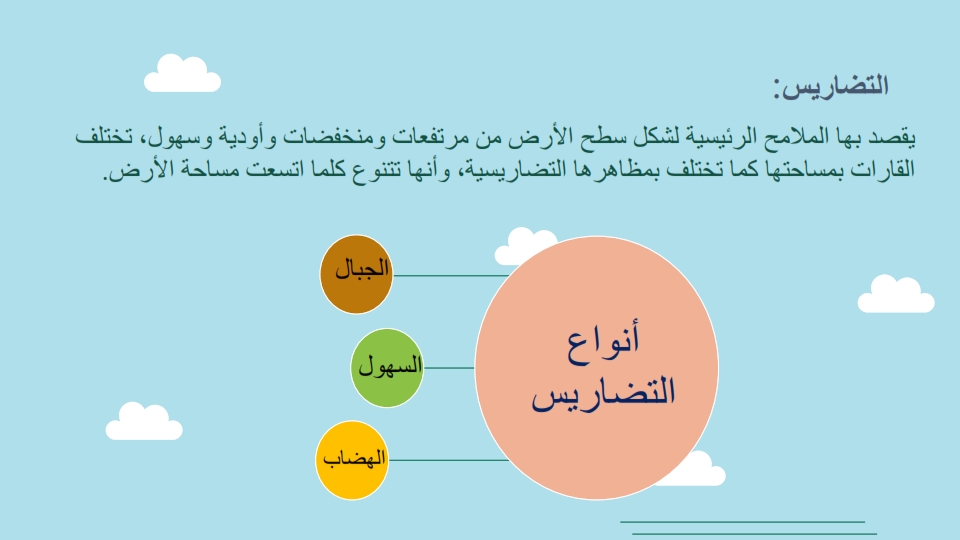 التضاريس:

يقصد بها الملامح الرئيسية لشكل سطح الأرض من مرتفعات ومنخفضات وأودية وسهول، تختلف القارات بمساحتها كما تختلف بمظاهرها التضاريسية، وأنها تتنوع كلما اتسعت مساحة الأرض.

أنواع التضاريس

الجبال

السهول

الهضاب